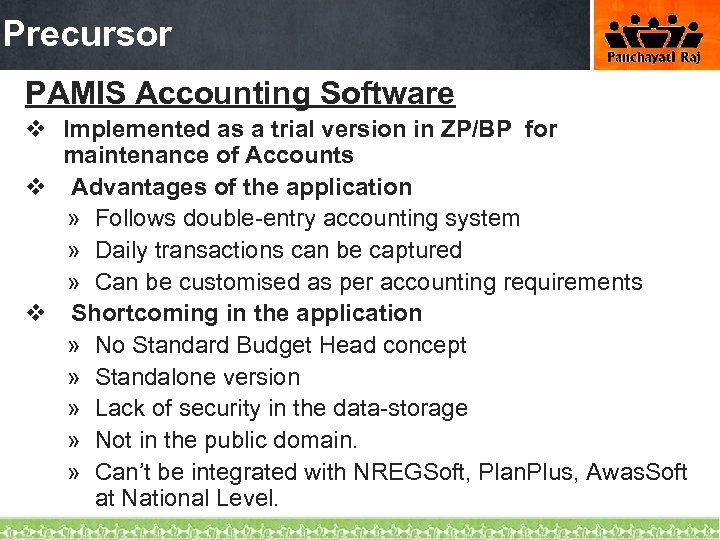 Precursor

Panchayati Raj

PAMIS Accounting Software

❖ Implemented as a trial version in ZP/BP for maintenance of Accounts

❖ Advantages of the application

» Follows double-entry accounting system

» Daily transactions can be captured

» Can be customised as per accounting requirements

❖ Shortcoming in the application

» No Standard Budget Head concept

» Standalone version

» Lack of security in the data-storage

» Not in the public domain.

» Can't be integrated with NREGSoft, PlanPlus, AwasSoft at National Level.